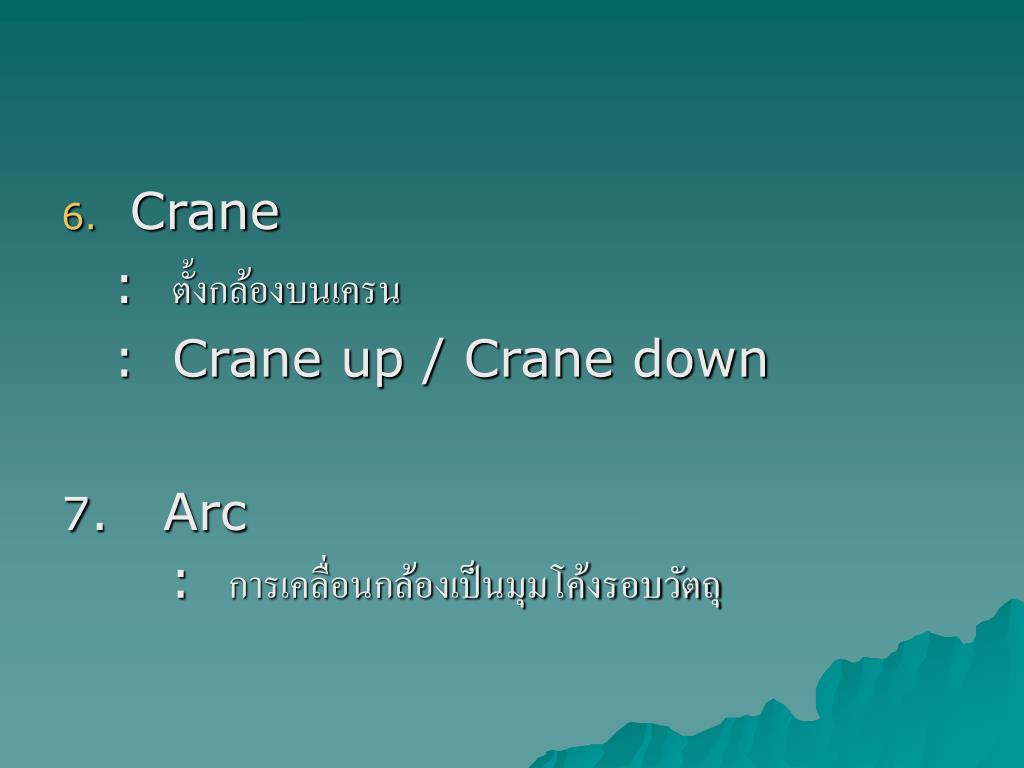 6. Crane
: ตั้งกล้องบนเครน
: Crane up / Crane down

7. Arc
: การเคลื่อนกล้องเป็นมุมโค้งรอบวัตถุ